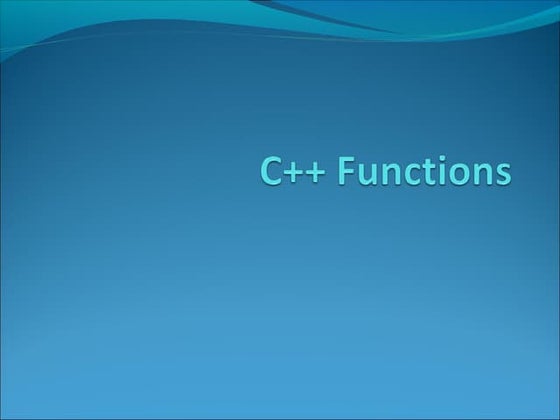 C++ Functions